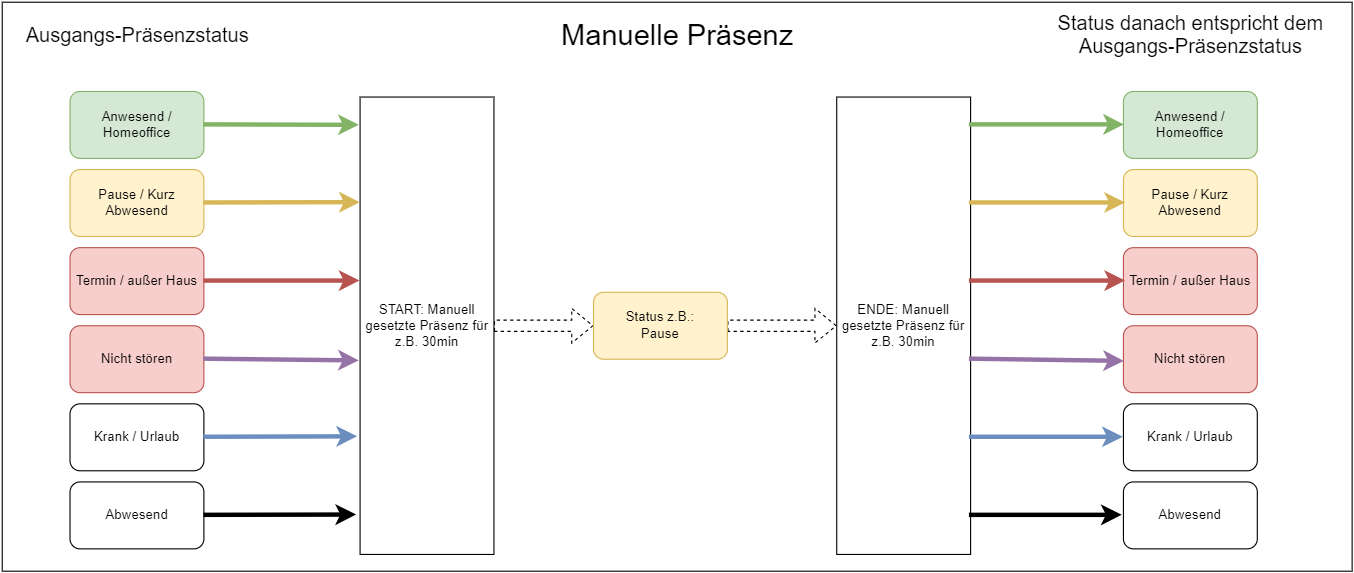 Ausgangs-Präsenzstatus

Manuelle Präsenz

Status danach entspricht dem Ausgangs-Präsenzstatus

Anwesend / Homeoffice

Pause / Kurz Abwesend

Termin / außer Haus

Nicht stören

Krank / Urlaub

Abwesend

START: Manuell gesetzte Präsenz für z.B. 30min

Status z.B.: Pause

ENDE: Manuell gesetzte Präsenz für z.B. 30min

Anwesend / Homeoffice

Pause / Kurz Abwesend

Termin / außer Haus

Nicht stören

Krank / Urlaub

Abwesend